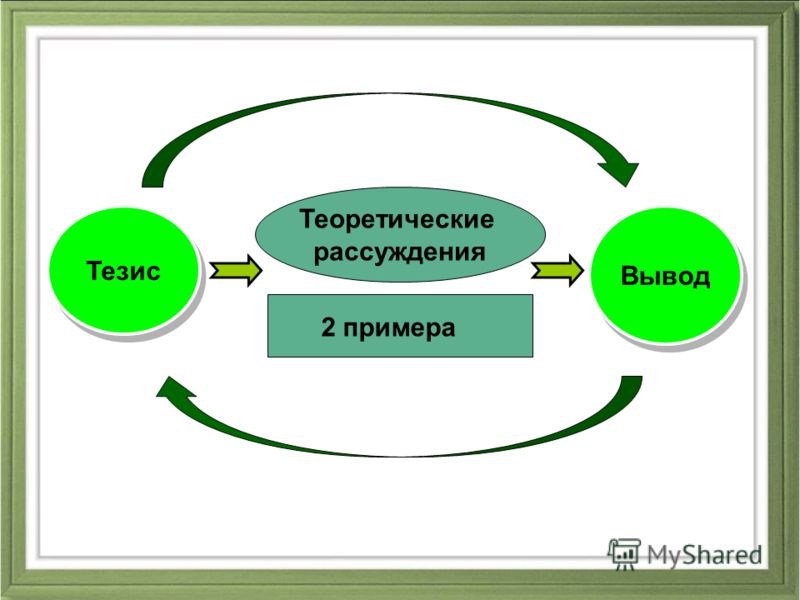 Тезис

Теоретические рассуждения

2 примера

Вывод

MyShared